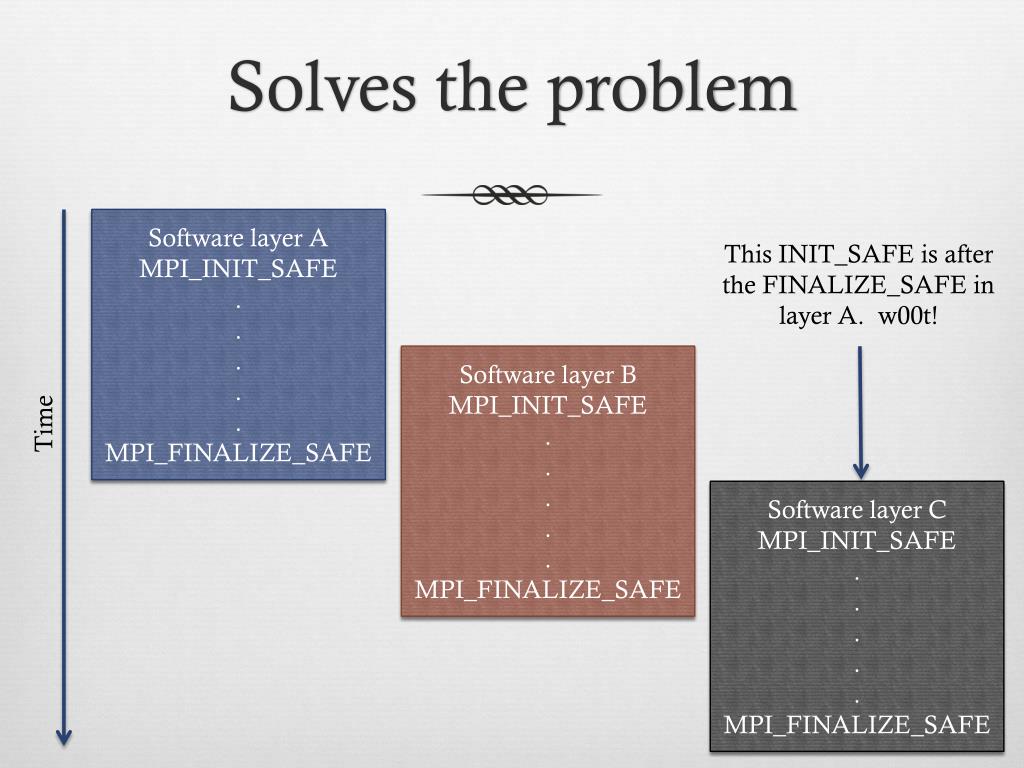 Solves the problem

Time

Software layer A
MPI_INIT_SAFE
.
.
.
.
.
MPI_FINALIZE_SAFE

Software layer B
MPI_INIT_SAFE
.
.
.
.
.
MPI_FINALIZE_SAFE

This INIT_SAFE is after the FINALIZE_SAFE in layer A. w00t!

Software layer C
MPI_INIT_SAFE
.
.
.
.
.
MPI_FINALIZE_SAFE